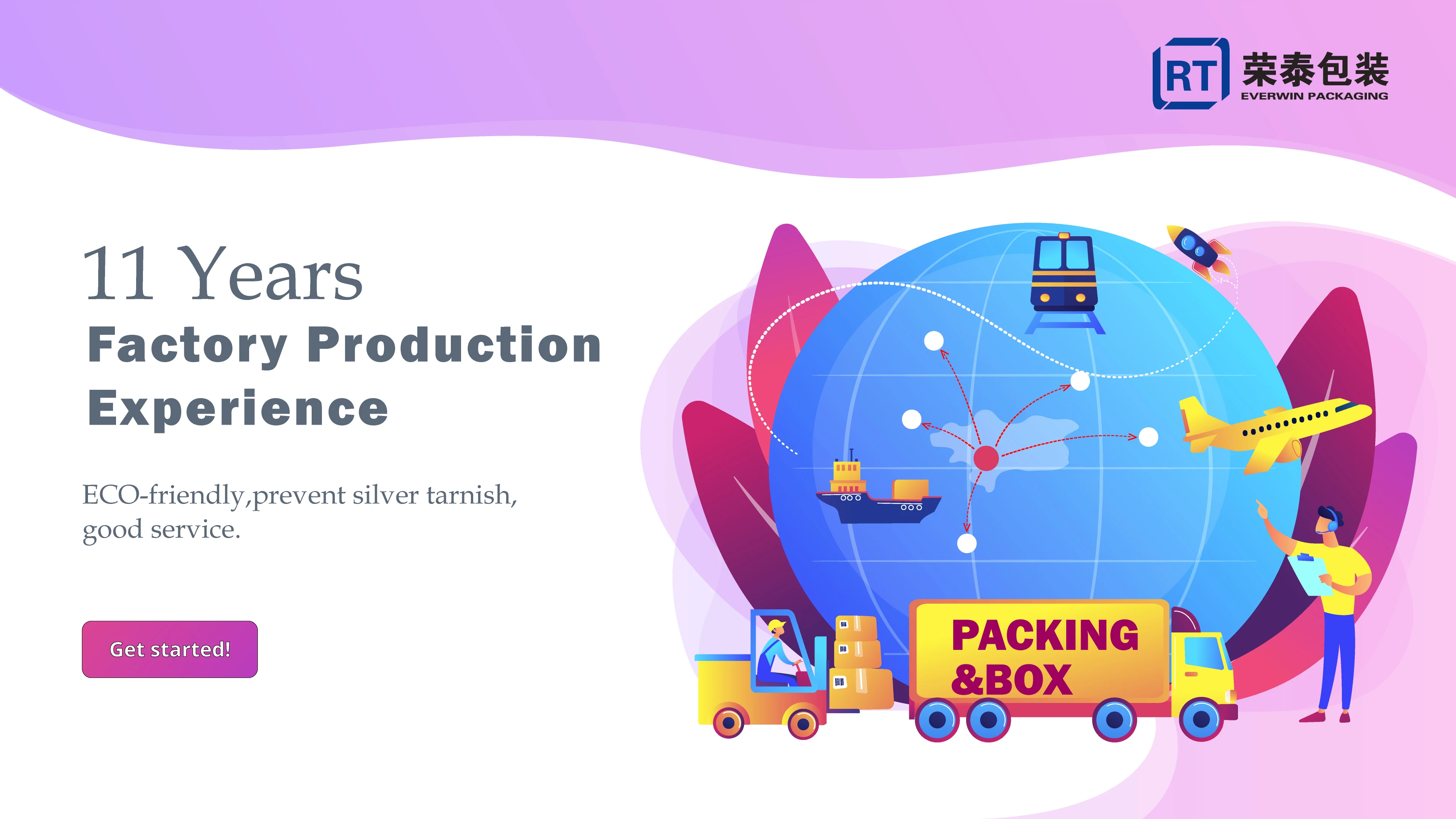 RT 荣泰包装
EVERWIN PACKAGING

11 Years
Factory Production Experience

ECO-friendly,prevent silver tarnish, good service.

Get started!

PACKING &BOX